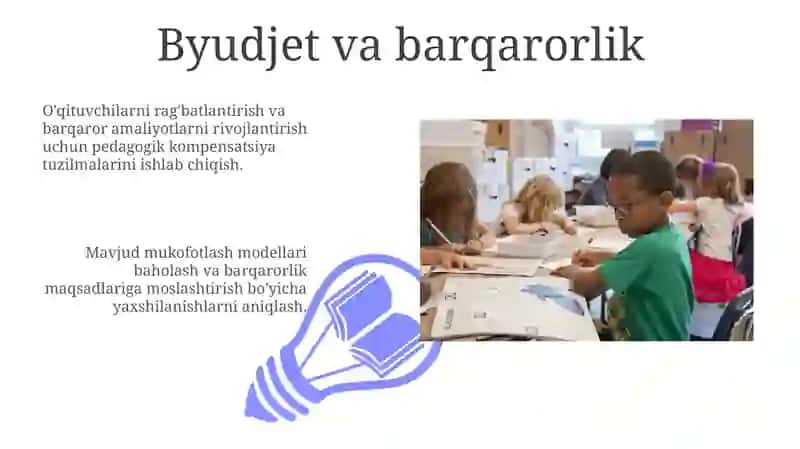 Byudjet va barqarorlik

O'qituvchilarni rag'batlantirish va barqaror amaliyotlarni rivojlantirish uchun pedagogik kompensatsiya tuzilmalarini ishlab chiqish.

Mavjud mukofotlash modellari baholash va barqarorlik maqsadlariga moslashtirish bo'yicha yaxshilanishlarni aniqlash.